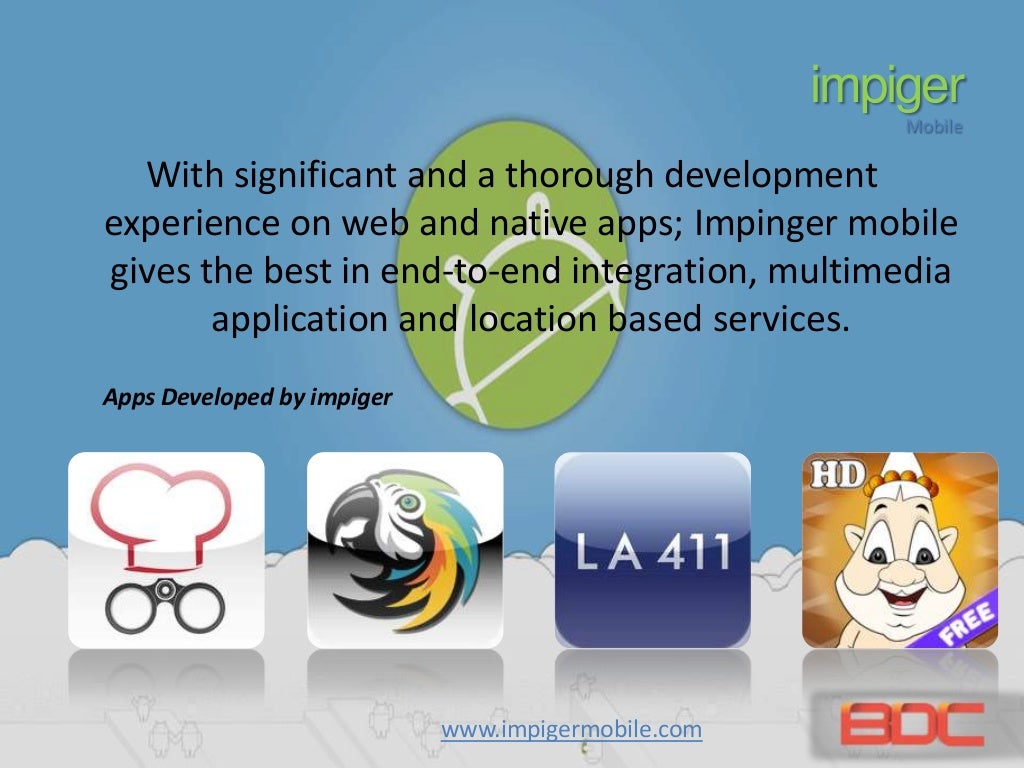 impiger
Mobile

With significant and a thorough development experience on web and native apps; Impinger mobile gives the best in end-to-end integration, multimedia application and location based services.

Apps Developed by impiger

LA 411

HD

FREE

www.impigermobile.com

BDC